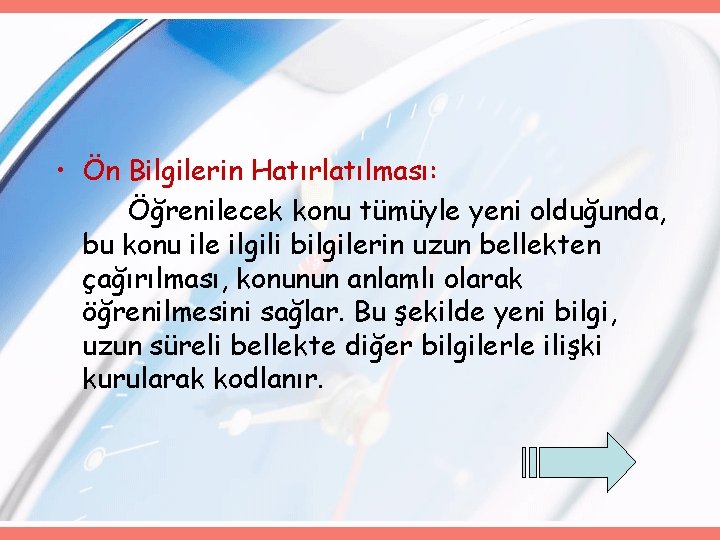 • Ön Bilgilerin Hatırlatılması:

Öğrenilecek konu tümüyle yeni olduğunda, bu konu ile ilgili bilgilerin uzun bellekten çağırılması, konunun anlamlı olarak öğrenilmesini sağlar. Bu şekilde yeni bilgi, uzun süreli bellekte diğer bilgilerle ilişki kurularak kodlanır.